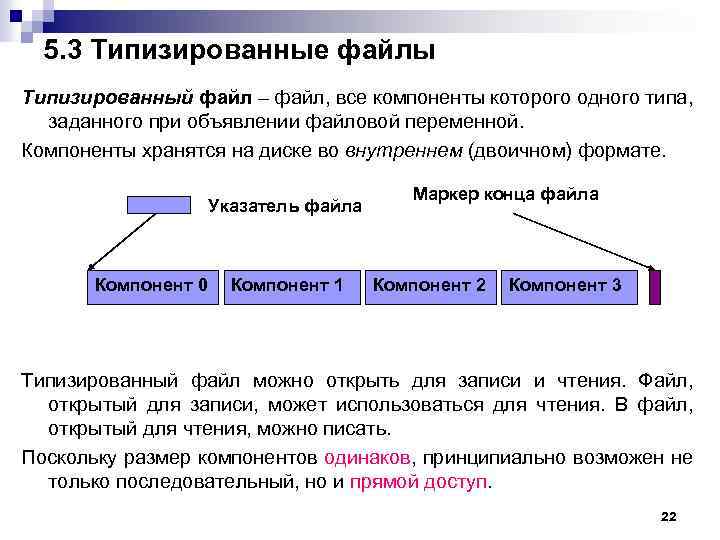 5.3 Типизированные файлы

Типизированный файл – файл, все компоненты которого одного типа, заданного при объявлении файловой переменной.

Компоненты хранятся на диске во внутреннем (двоичном) формате.

Указатель файла

Маркер конца файла

Компонент 0
Компонент 1
Компонент 2
Компонент 3

Типизированный файл можно открыть для записи и чтения. Файл, открытый для записи, может использоваться для чтения. В файл, открытый для чтения, можно писать.

Поскольку размер компонентов одинаков, принципиально возможен не только последовательный, но и прямой доступ.

22